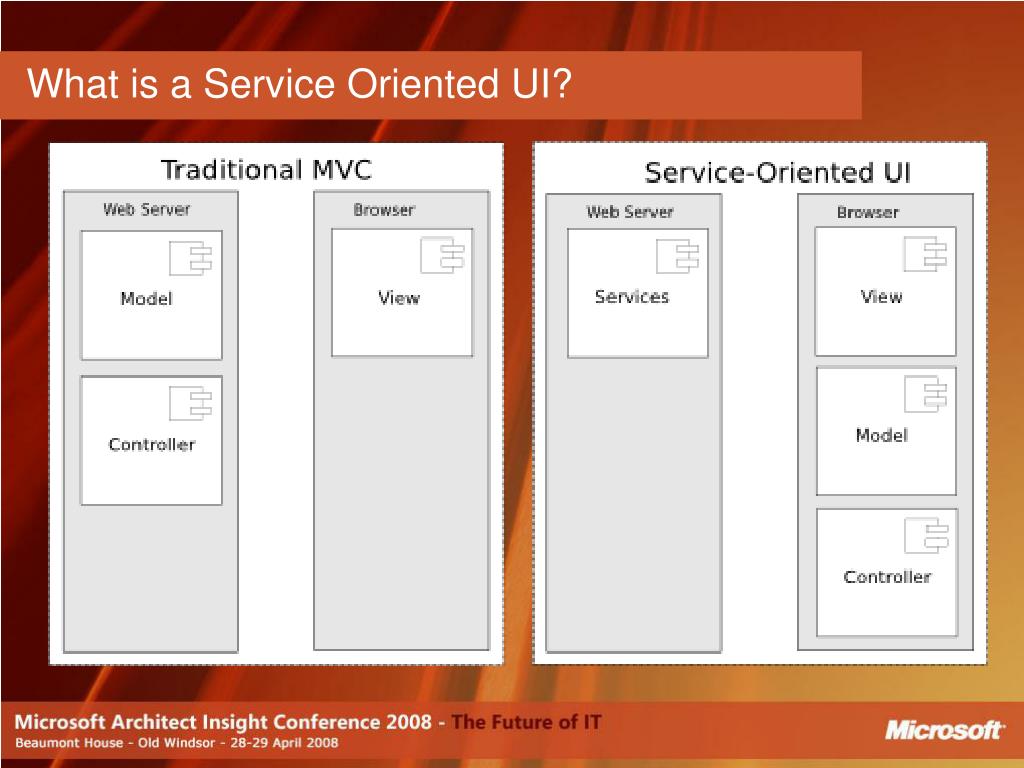 What is a Service Oriented UI?

Traditional MVC

Web Server

Model

Controller

Browser

View

Service-Oriented UI

Web Server

Services

Browser

View

Model

Controller

Microsoft Architect Insight Conference 2008 - The Future of IT
Beaumont House - Old Windsor - 28-29 April 2008

Microsoft